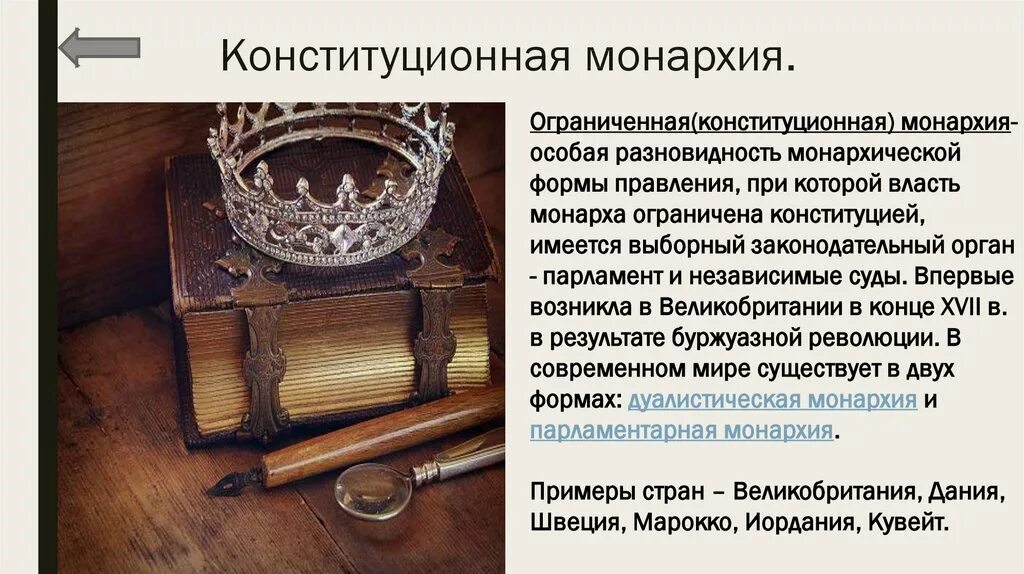 Конституционная монархия.

Ограниченная(конституционная) монархия- особая разновидность монархической формы правления, при которой власть монарха ограничена конституцией, имеется выборный законодательный орган - парламент и независимые суды. Впервые возникла в Великобритании в конце XVII в. в результате буржуазной революции. В современном мире существует в двух формах: дуалистическая монархия и парламентарная монархия.

Примеры стран – Великобритания, Дания, Швеция, Марокко, Иордания, Кувейт.